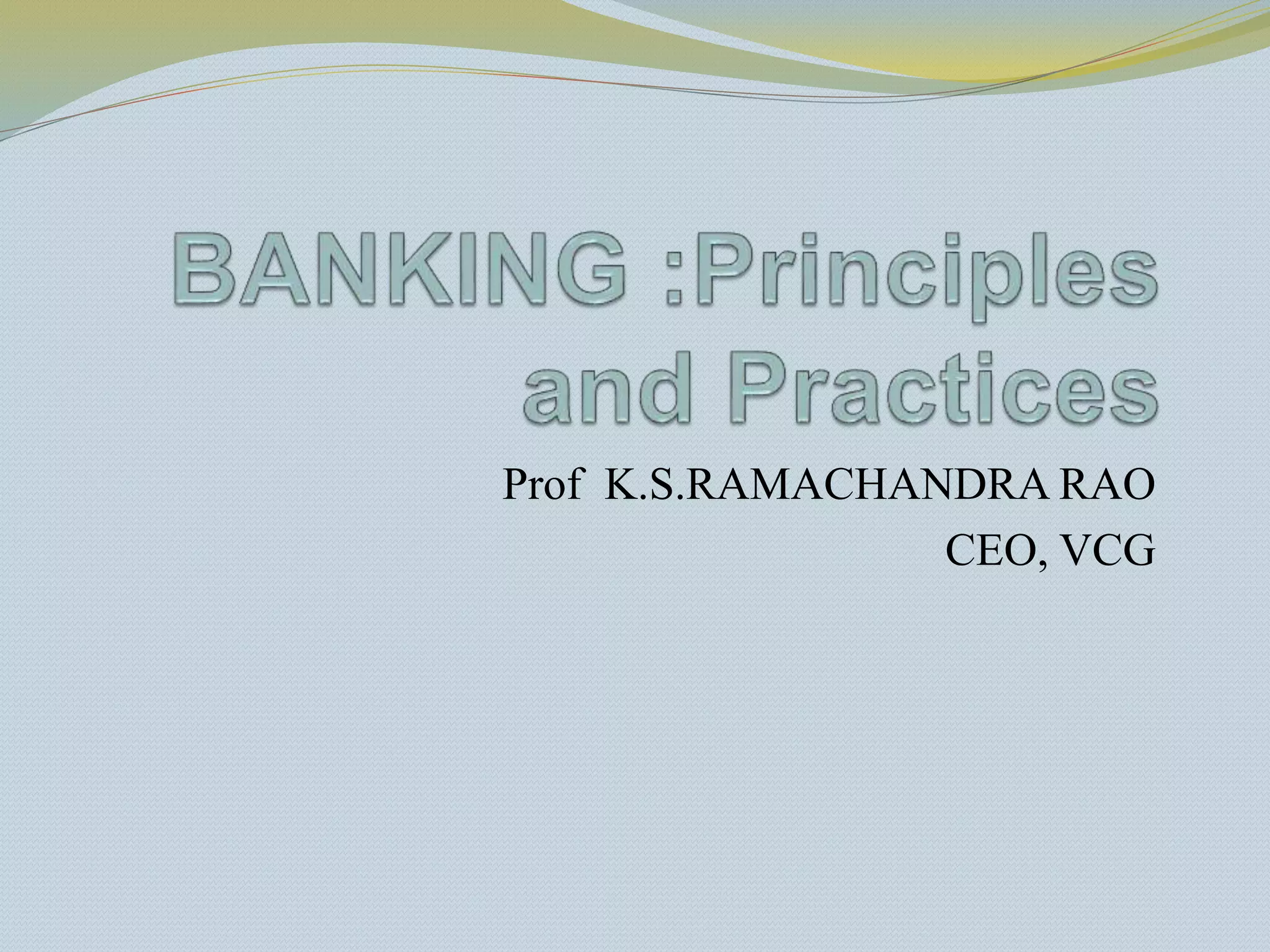 BANKING :Principles and Practices

Prof K.S.RAMACHANDRA RAO
CEO, VCG